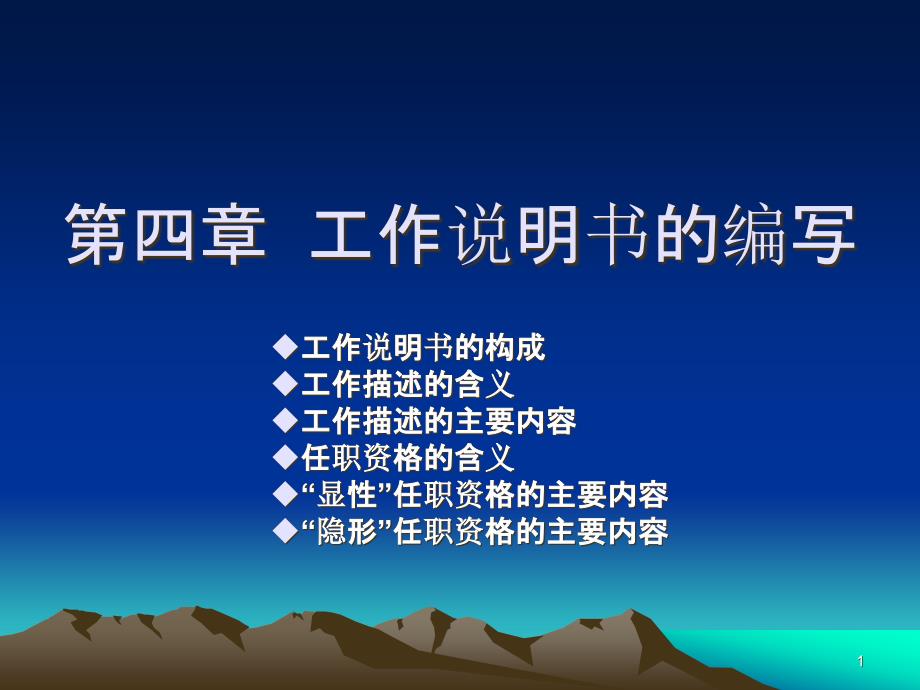 第四章 工作说明书的编写

◆工作说明书的构成
◆工作描述的含义
◆工作描述的主要内容
◆任职资格的含义
◆“显性”任职资格的主要内容
◆“隐形”任职资格的主要内容

1